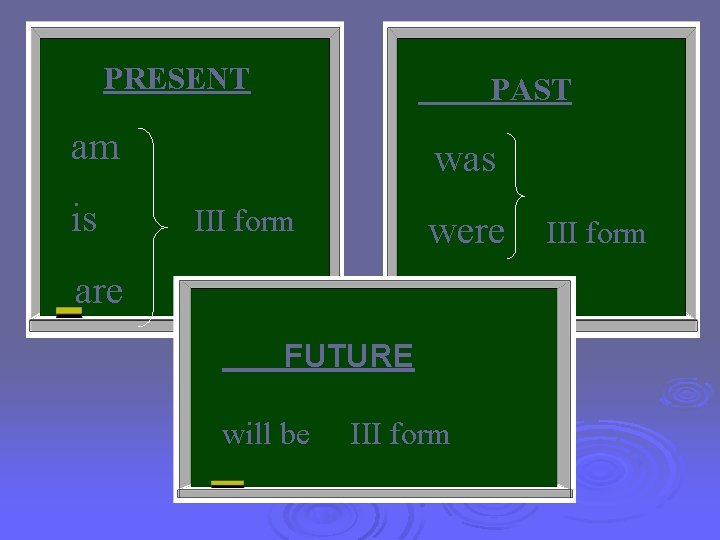 PRESENT

am
is
are

III form

PAST

was
were

III form

FUTURE

will be III form